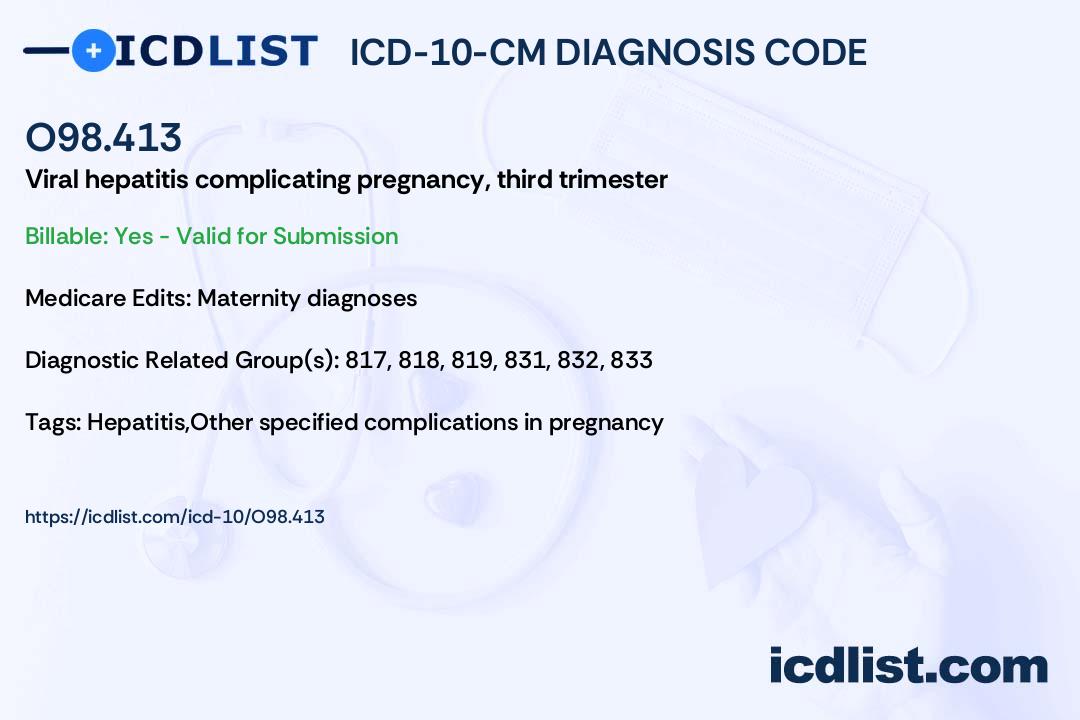 ICDLIST ICD-10-CM DIAGNOSIS CODE

O98.413

Viral hepatitis complicating pregnancy, third trimester

Billable: Yes - Valid for Submission

Medicare Edits: Maternity diagnoses

Diagnostic Related Group(s): 817, 818, 819, 831, 832, 833

Tags: Hepatitis,Other specified complications in pregnancy

https://icdlist.com/icd-10/O98.413

icdlist.com